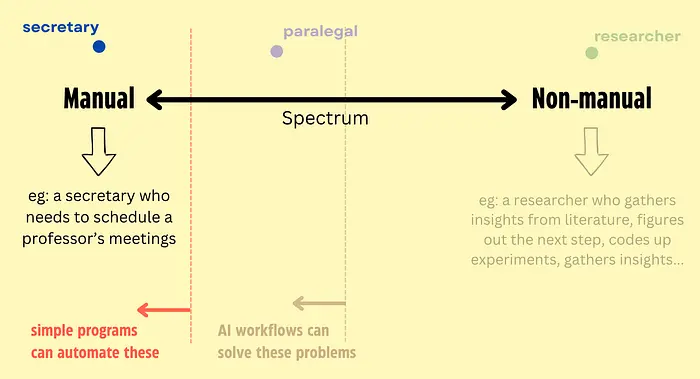 secretary

paralegal

researcher

Manual

Spectrum

Non-manual

eg: a secretary who needs to schedule a professor's meetings

eg: a researcher who gathers insights from literature, figures out the next step, codes up experiments, gathers insights...

simple programs can automate these

AI workflows can solve these problems